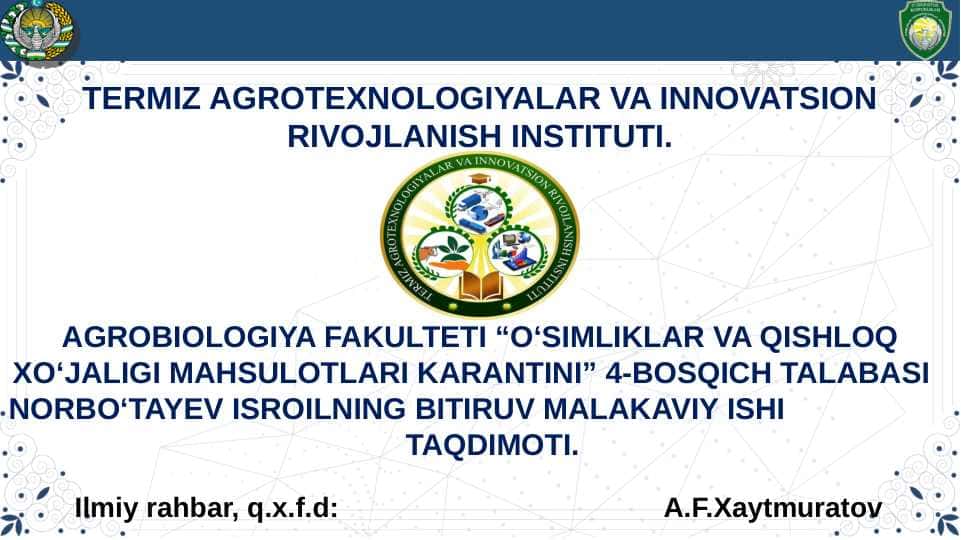 TERMIZ AGROTEXNOLOGIYALAR VA INNOVATSION RIVOJLANISH INSTITUTI.

TERMIZ AGROTEXNOLOGIYALAR VA INNOVATSION RIVOJLANISH INSTITUTI

AGROBIOLOGIYA FAKULTETI “O‘SIMLIKLAR VA QISHLOQ XO‘JALIGI MAHSULOTLARI KARANTINI” 4-BOSQICH TALABASI NORBO‘TAYEV ISROILNING BITIRUV MALAKAVIY ISHI TAQDIMOTI.

Ilmiy rahbar, q.x.f.d: A.F.Xaytmuratov